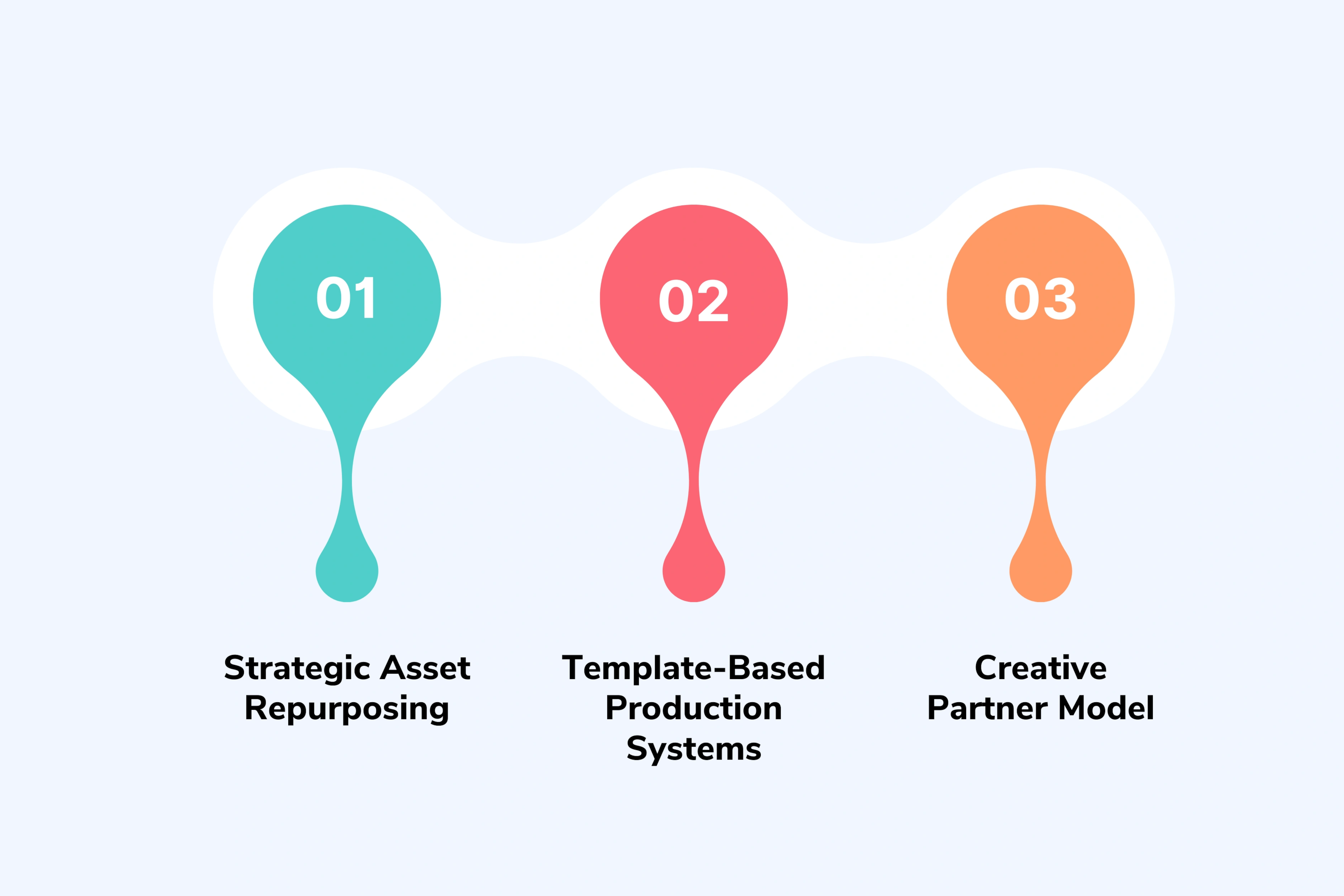 01

Strategic Asset Repurposing

02

Template-Based Production Systems

03

Creative Partner Model